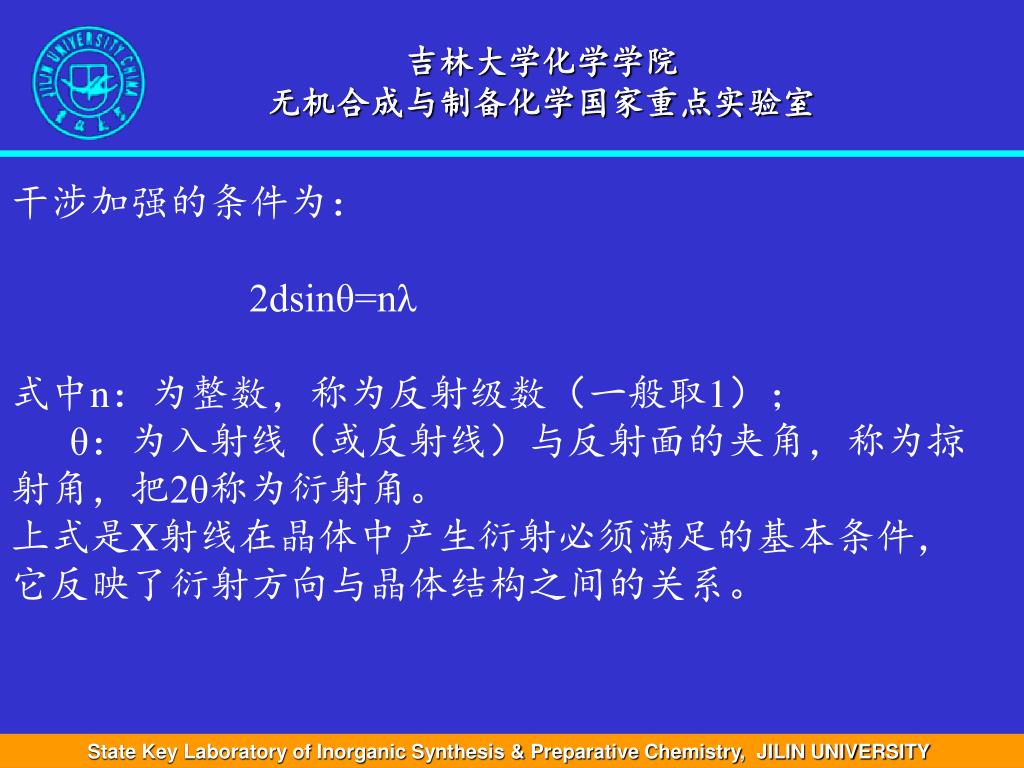 JILIN UNIVERSITY CHINA

吉林大学化学学院
无机合成与制备化学国家重点实验室

干涉加强的条件为：

$2d\sin\theta=n\lambda$

式中n：为整数，称为反射级数（一般取1）；
θ：为入射线（或反射线）与反射面的夹角，称为掠射角，把2θ称为衍射角。
上式是X射线在晶体中产生衍射必须满足的基本条件，它反映了衍射方向与晶体结构之间的关系。

State Key Laboratory of Inorganic Synthesis & Preparative Chemistry, JILIN UNIVERSITY